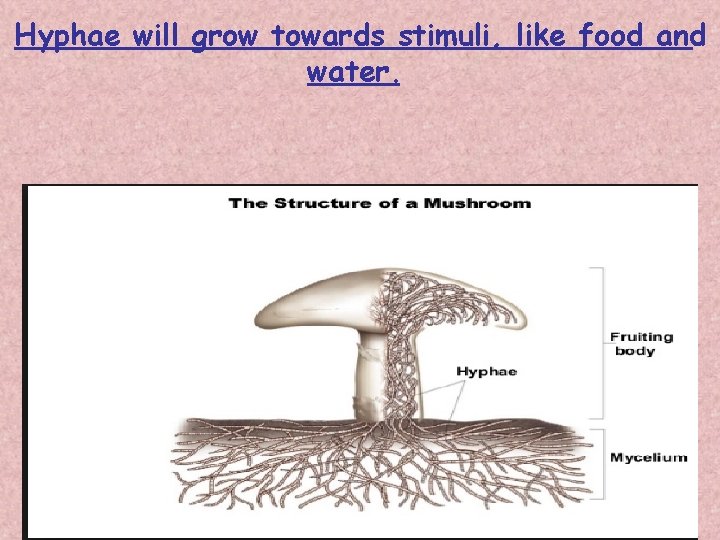 Hyphae will grow towards stimuli, like food and water.

The Structure of a Mushroom

Fruiting body

Hyphae

Mycelium